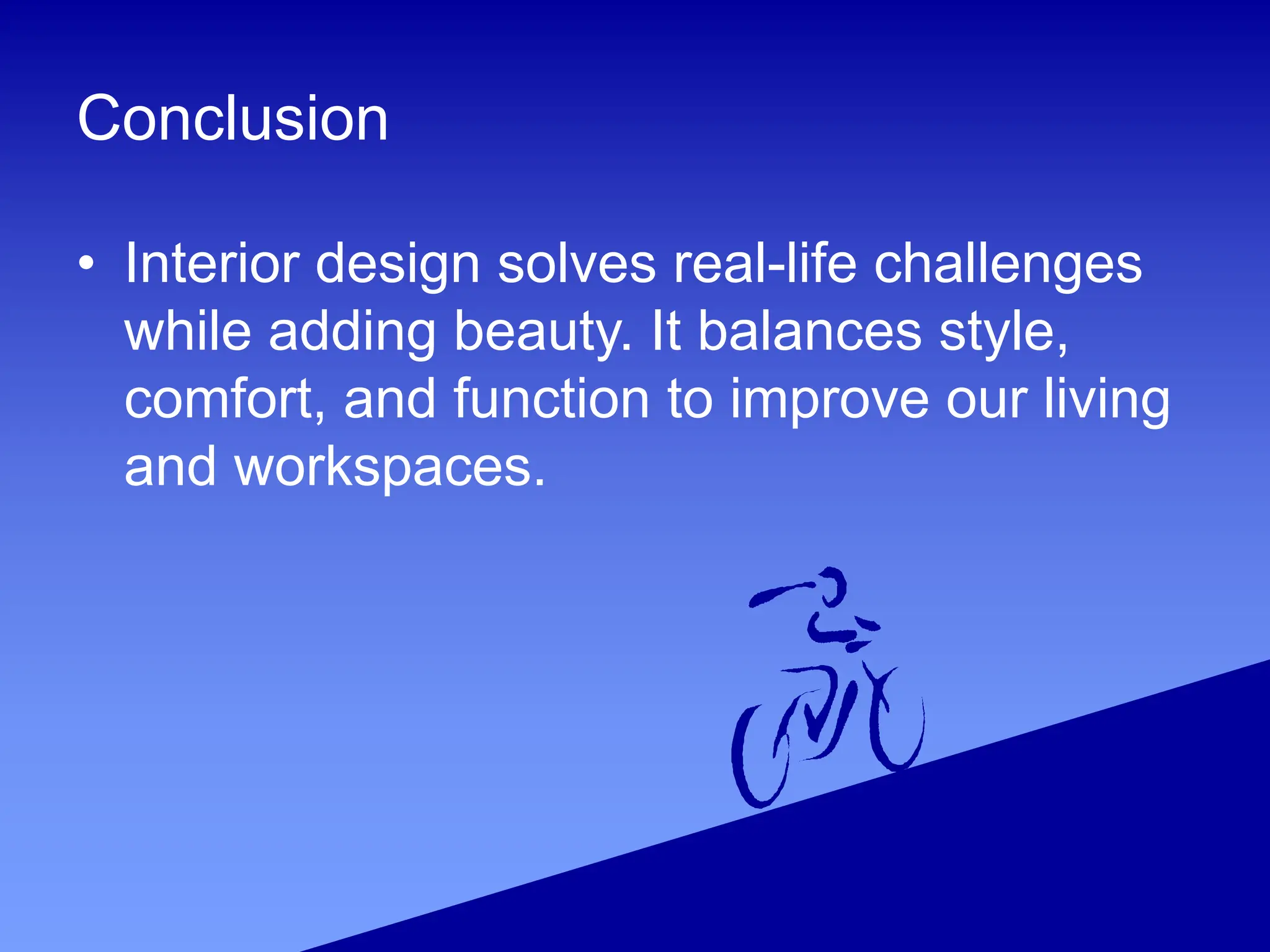 Conclusion

• Interior design solves real-life challenges while adding beauty. It balances style, comfort, and function to improve our living and workspaces.